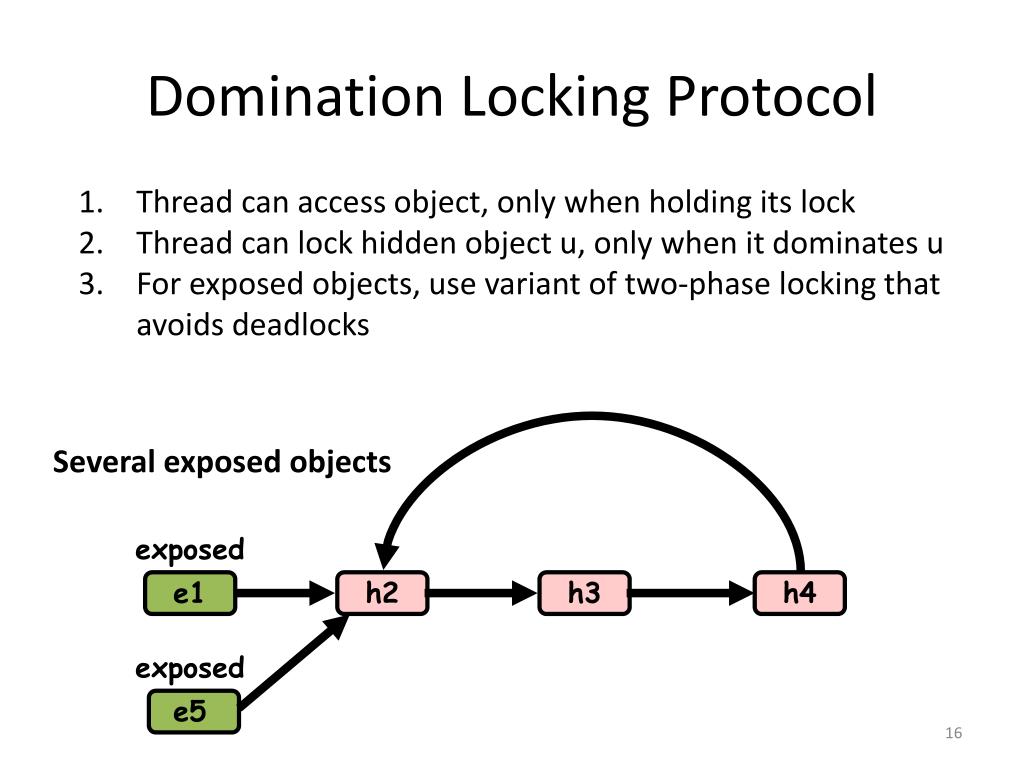 Domination Locking Protocol

1. Thread can access object, only when holding its lock
2. Thread can lock hidden object u, only when it dominates u
3. For exposed objects, use variant of two-phase locking that avoids deadlocks

Several exposed objects

exposed
e1
h2
h3
h4
exposed
e5

16